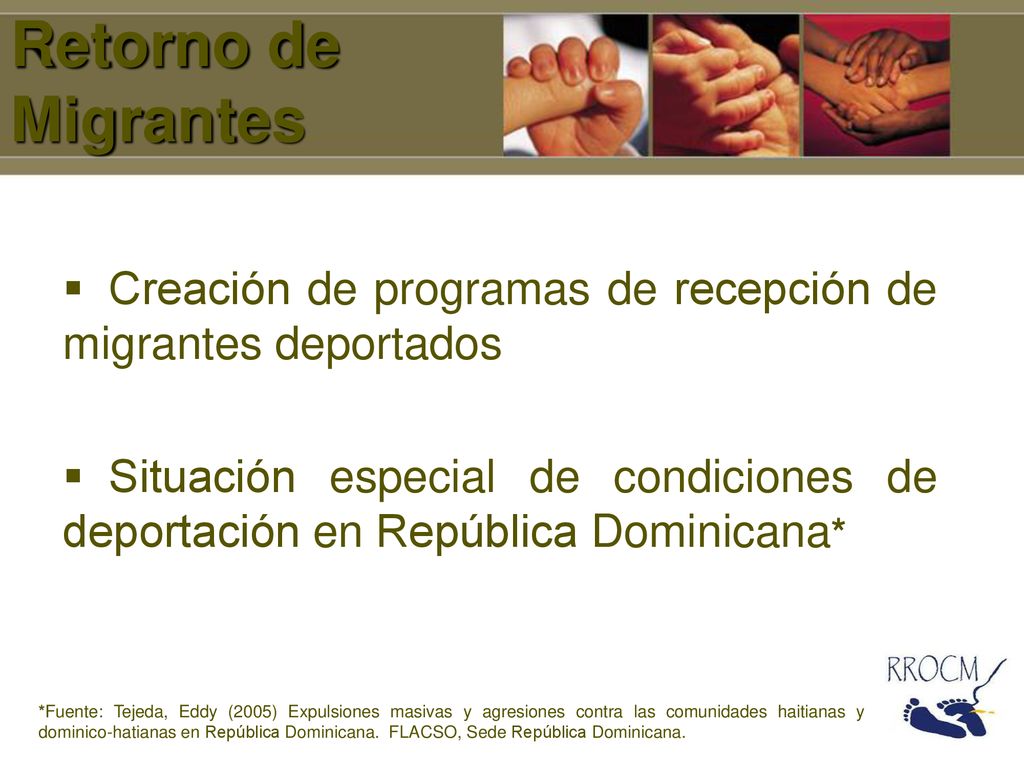 Retorno de Migrantes

▪ Creación de programas de recepción de migrantes deportados

▪ Situación especial de condiciones de deportación en República Dominicana*

RROCM

*Fuente: Tejeda, Eddy (2005) Expulsiones masivas y agresiones contra las comunidades haitianas y dominico-hatianas en República Dominicana. FLACSO, Sede República Dominicana.